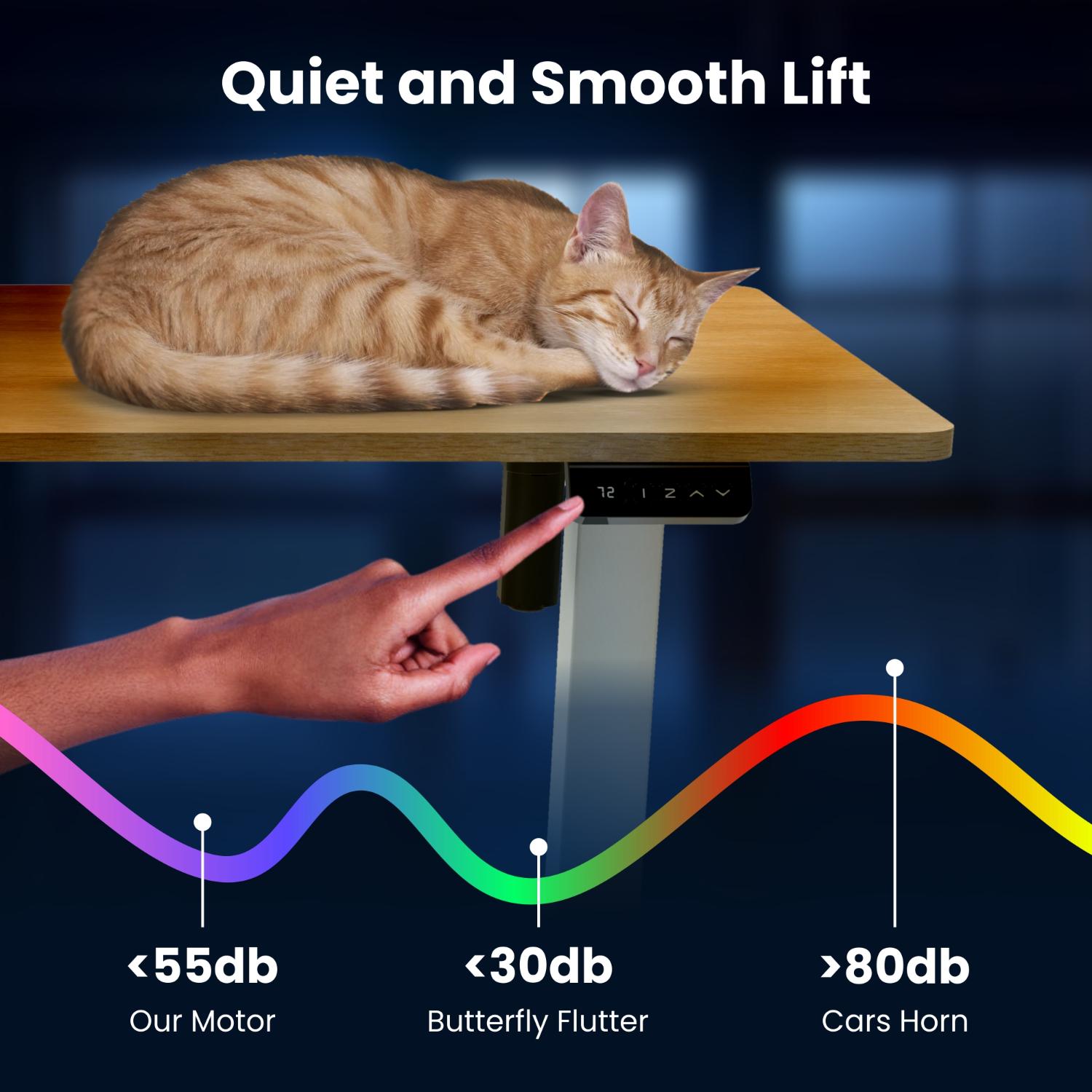 Quiet and Smooth Lift

72 1 2

<55db
Our Motor

<30db
Butterfly Flutter

>80db
Cars Horn